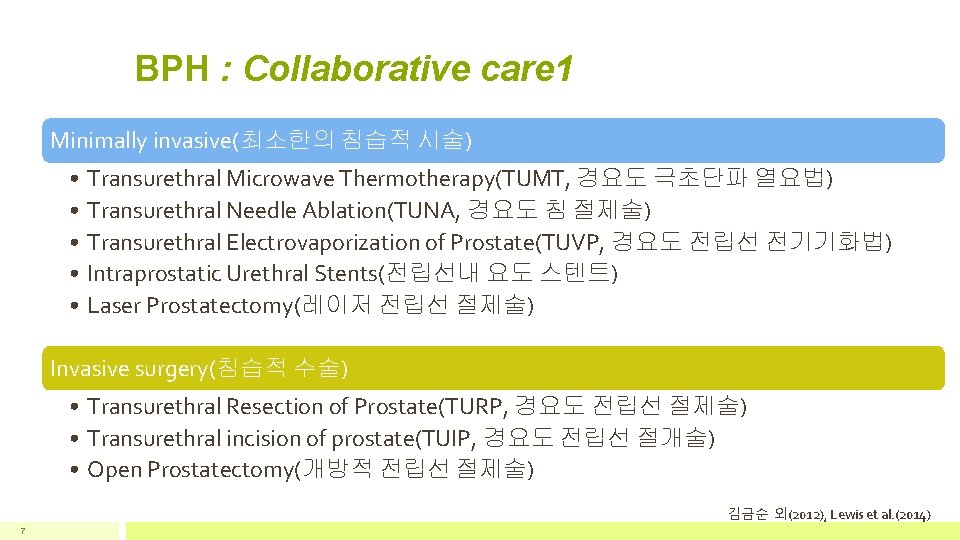 BPH : Collaborative care1

Minimally invasive(최소한의 침습적 시술)

• Transurethral Microwave Thermotherapy(TUMT, 경요도 극초단파 열요법)
• Transurethral Needle Ablation(TUNA, 경요도 침 절제술)
• Transurethral Electrovaporization of Prostate(TUVP, 경요도 전립선 전기기화법)
• Intraprostatic Urethral Stents(전립선내 요도 스텐트)
• Laser Prostatectomy(레이저 전립선 절제술)

Invasive surgery(침습적 수술)

• Transurethral Resection of Prostate(TURP, 경요도 전립선 절제술)
• Transurethral incision of prostate(TUIP, 경요도 전립선 절개술)
• Open Prostatectomy(개방적 전립선 절제술)

김금순 외(2012), Lewis et al.(2014)

7